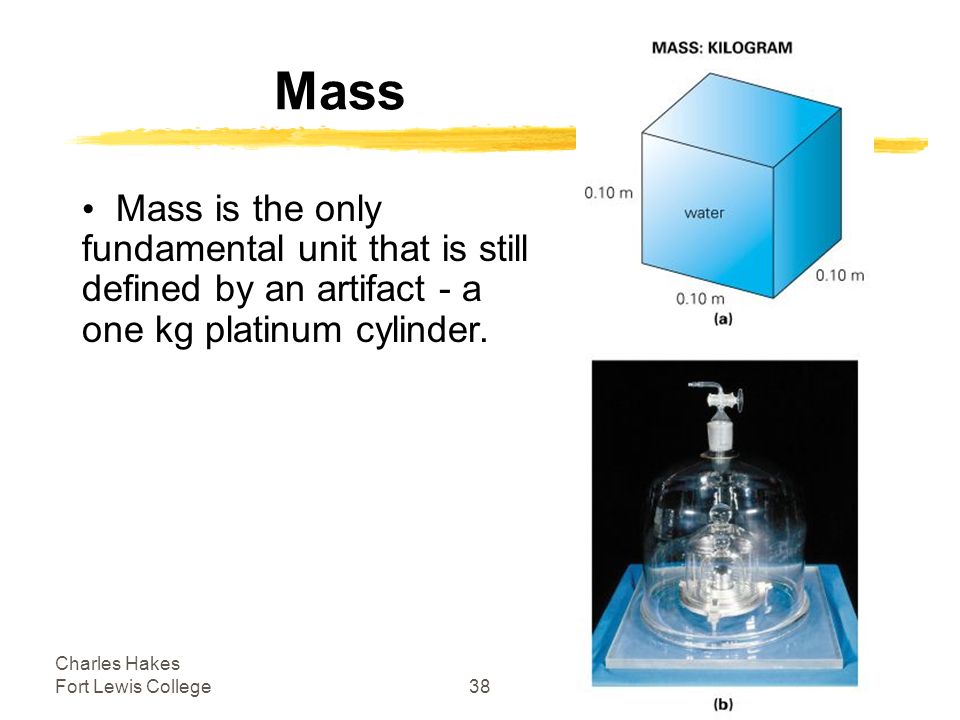 Mass

• Mass is the only fundamental unit that is still defined by an artifact - a one kg platinum cylinder.

MASS: KILOGRAM

0.10 m

water

0.10 m

0.10 m

(a)

(b)

Charles Hakes
Fort Lewis College

38